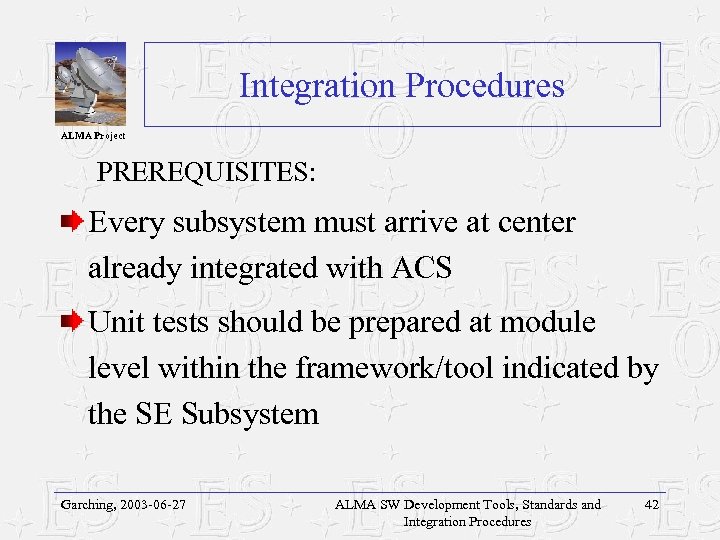 ALMA Project

Integration Procedures

PREREQUISITES:

Every subsystem must arrive at center already integrated with ACS

Unit tests should be prepared at module level within the framework/tool indicated by the SE Subsystem

Garching, 2003-06-27

ALMA SW Development Tools, Standards and Integration Procedures

42